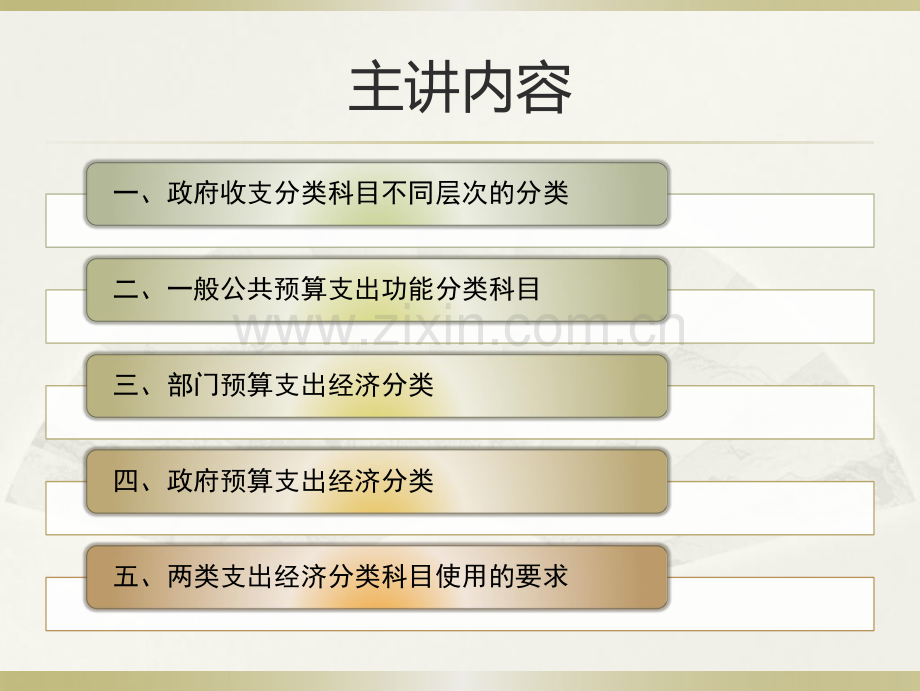 主讲内容

一、政府收支分类科目不同层次的分类

二、一般公共预算支出功能分类科目

www.zixin.com.cn

三、部门预算支出经济分类

四、政府预算支出经济分类

五、两类支出经济分类科目使用的要求